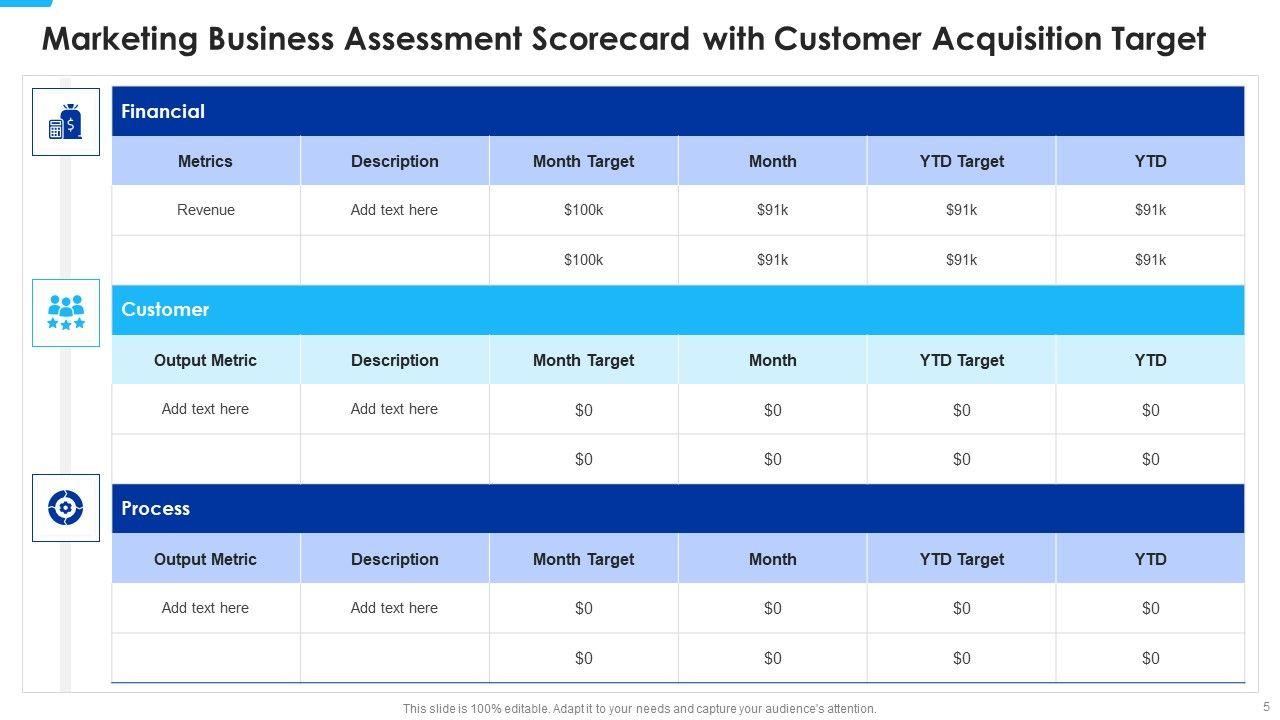 Marketing Business Assessment Scorecard with Customer Acquisition Target

Financial

| Metrics | Description | Month Target | Month | YTD Target | YTD |
|---|---|---|---|---|---|
| Revenue | Add text here | \$100k | \$91k | \$91k | \$91k |
| | | \$100k | \$91k | \$91k | \$91k |

Customer

| Output Metric | Description | Month Target | Month | YTD Target | YTD |
|---|---|---|---|---|---|
| Add text here | Add text here | \$0 | \$0 | \$0 | \$0 |
| | | \$0 | \$0 | \$0 | \$0 |

Process

| Output Metric | Description | Month Target | Month | YTD Target | YTD |
|---|---|---|---|---|---|
| Add text here | Add text here | \$0 | \$0 | \$0 | \$0 |
| | | \$0 | \$0 | \$0 | \$0 |

This slide is 100% editable. Adapt it to your needs and capture your audience's attention.

5